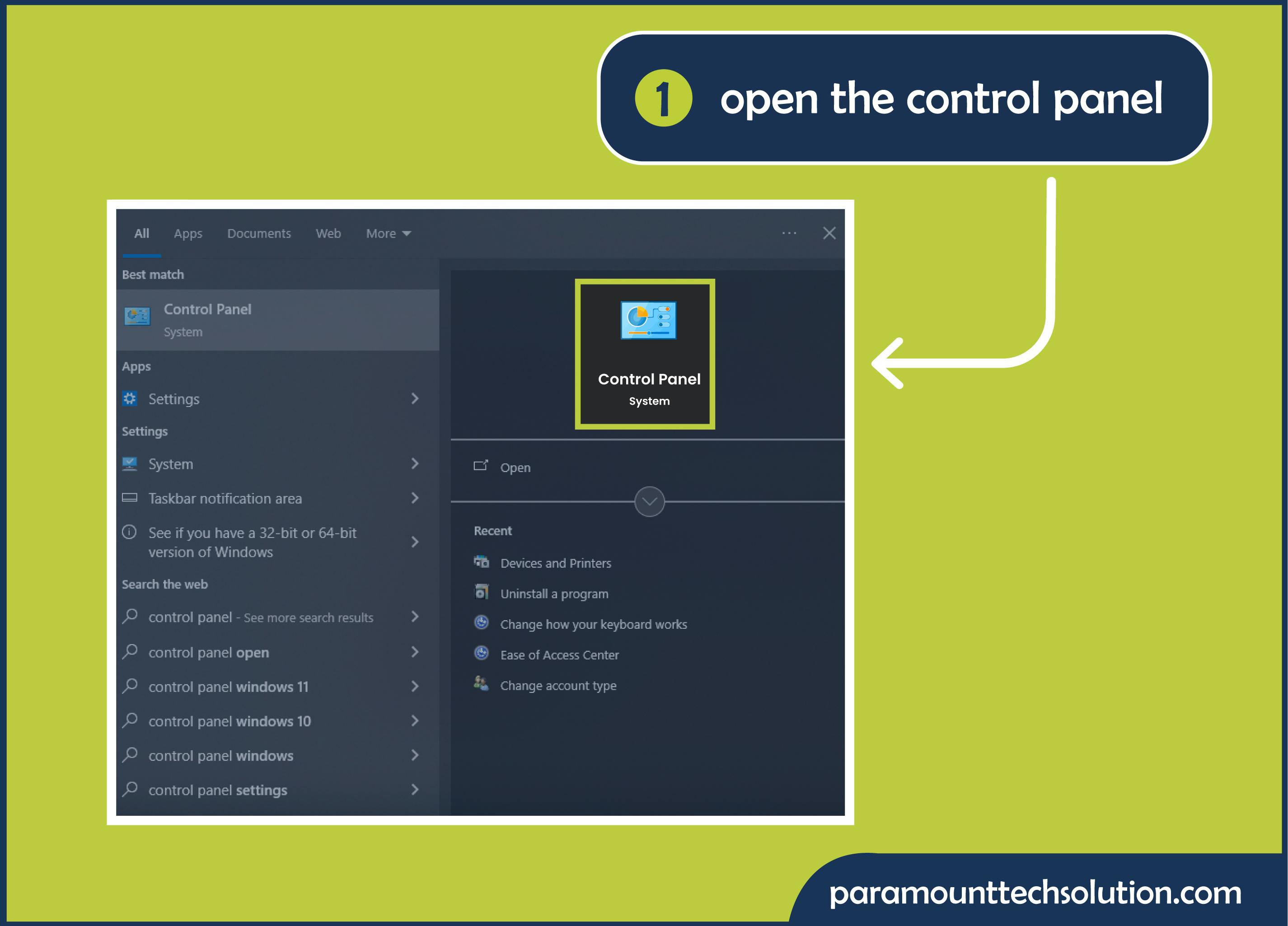 1 open the control panel

All Apps Documents Web More

Best match

Control Panel
System

Apps

Settings

Settings

System

Taskbar notification area

See if you have a 32-bit or 64-bit version of Windows

Search the web

control panel - See more search results

control panel open

control panel windows 11

control panel windows 10

control panel windows

control panel settings

Control Panel
System

Open

Recent

Devices and Printers

Uninstall a program

Change how your keyboard works

Ease of Access Center

Change account type

paramounttechsolution.com